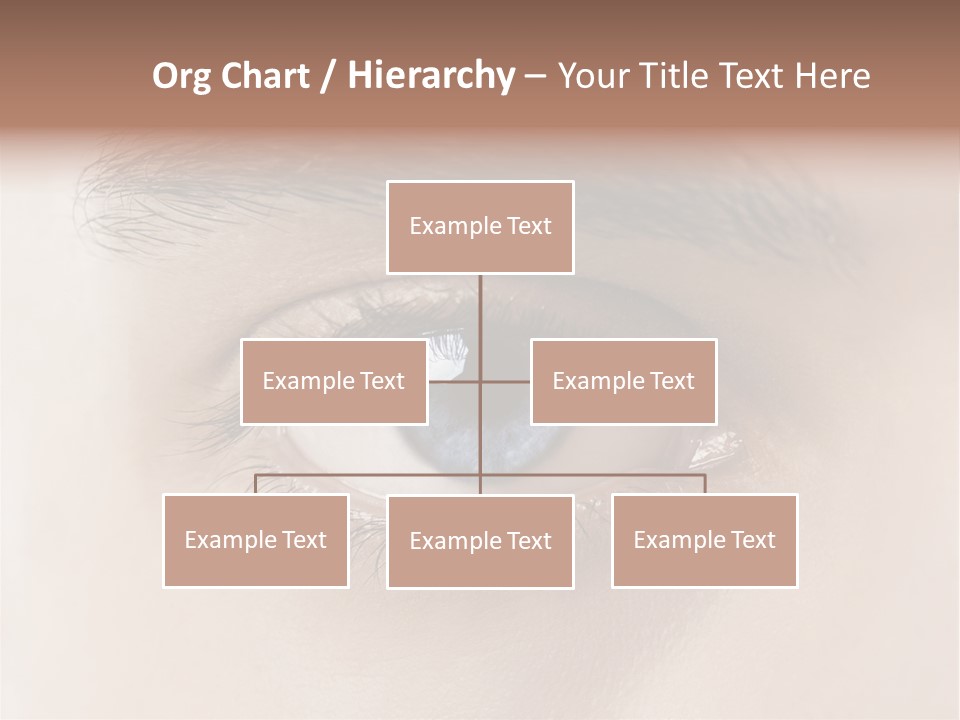 Org Chart / Hierarchy – Your Title Text Here

Example Text

Example Text

Example Text

Example Text

Example Text

Example Text